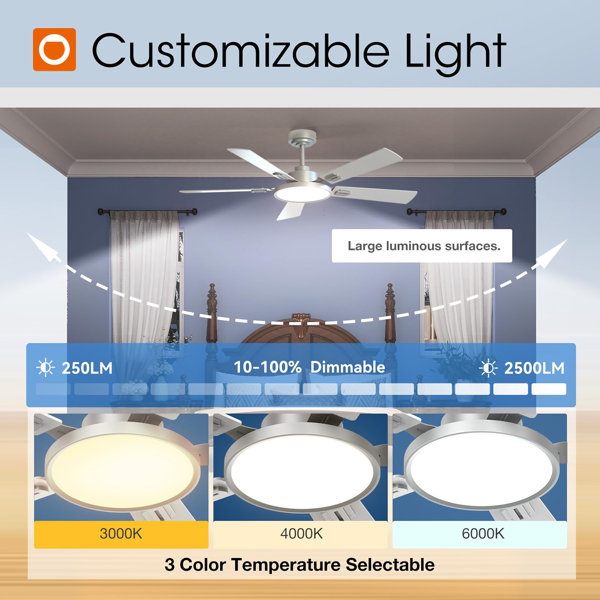 Customizable Light

Large luminous surfaces.

250LM 10-100% Dimmable 2500LM

3000K

4000K

6000K

3 Color Temperature Selectable